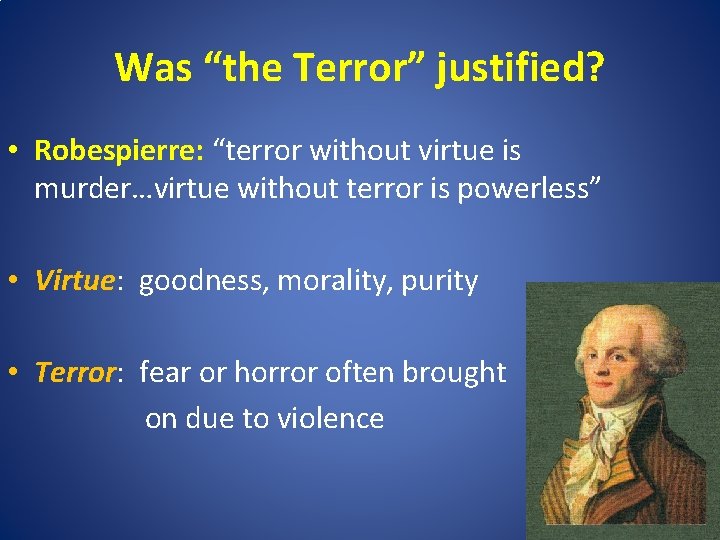 Was “the Terror” justified?

• Robespierre: “terror without virtue is murder…virtue without terror is powerless”

• Virtue: goodness, morality, purity

• Terror: fear or horror often brought on due to violence